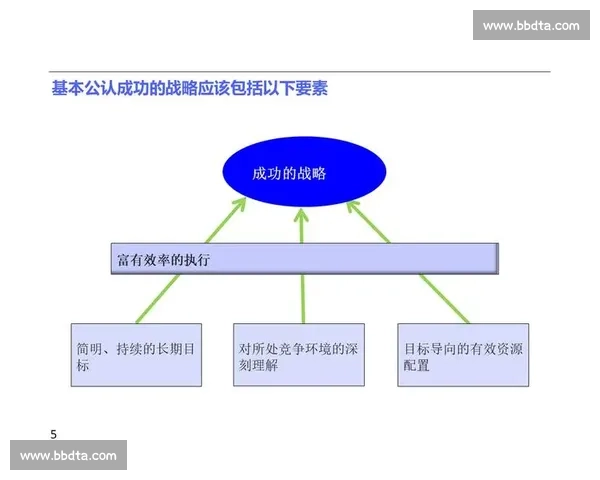 www.bbdta.com

基本公认成功的战略应该包括以下要素

成功的战略

富有效率的执行

简明、持续的长期目标

对所处竞争环境的深刻理解

目标导向的有效资源配置

5

www.bbdta.com